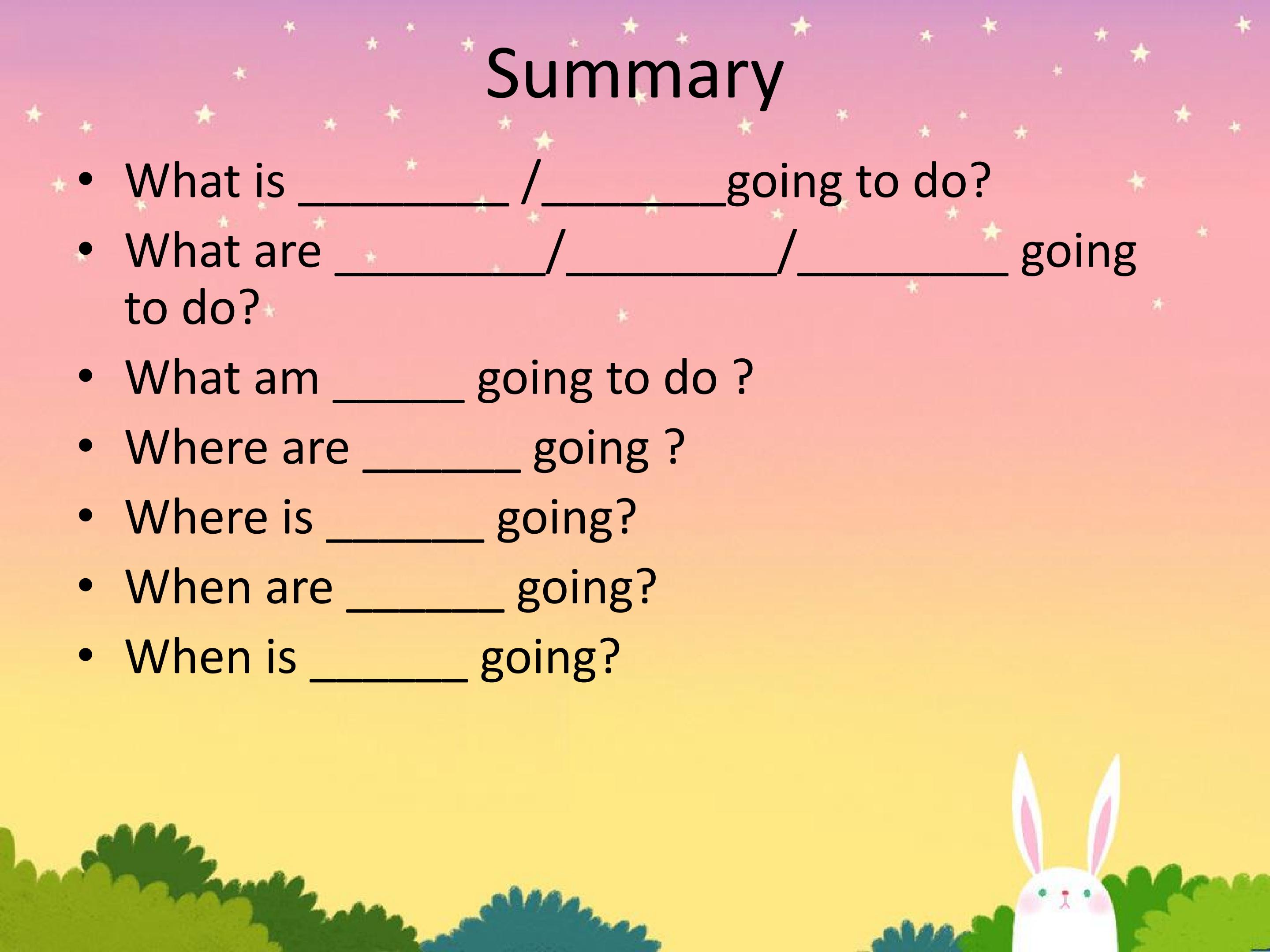 Summary

• What is ____ /____going to do?
• What are ____/____/____ going to do?
• What am ____ going to do ?
• Where are ____ going ?
• Where is ____ going?
• When are ____ going?
• When is ____ going?